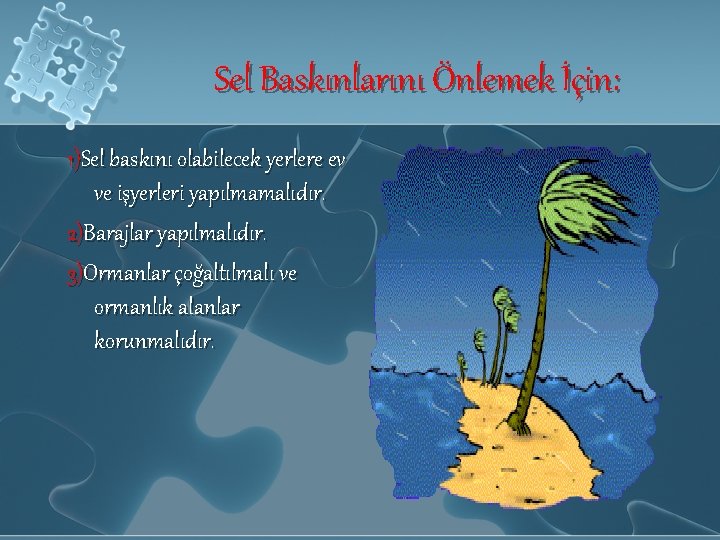 Sel Baskınlarını Önlemek İçin:

1)Sel baskını olabilecek yerlere ev ve işyerleri yapılmamalıdır.

2)Barajlar yapılmalıdır.

3)Ormanlar çoğaltılmalı ve ormanlık alanlar korunmalıdır.